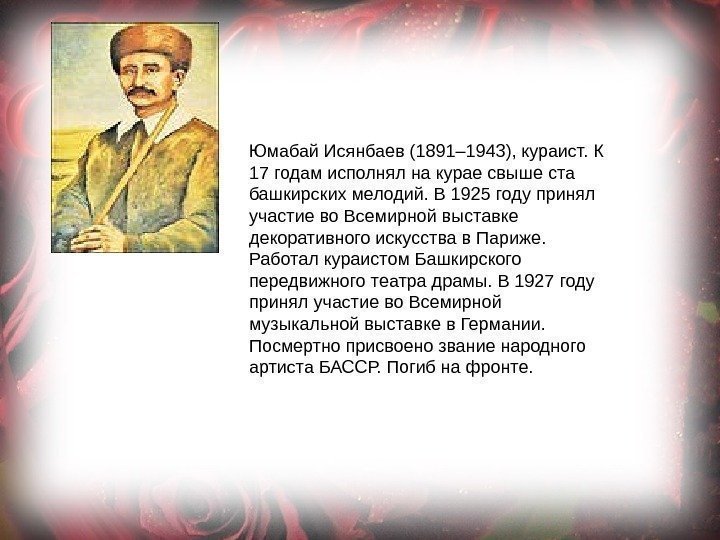 Юмабай Исянбаев (1891–1943), кураист. К 17 годам исполнял на курае свыше ста башкирских мелодий. В 1925 году принял участие во Всемирной выставке декоративного искусства в Париже. Работал кураистом Башкирского передвижного театра драмы. В 1927 году принял участие во Всемирной музыкальной выставке в Германии. Посмертно присвоено звание народного артиста БАССР. Погиб на фронте.